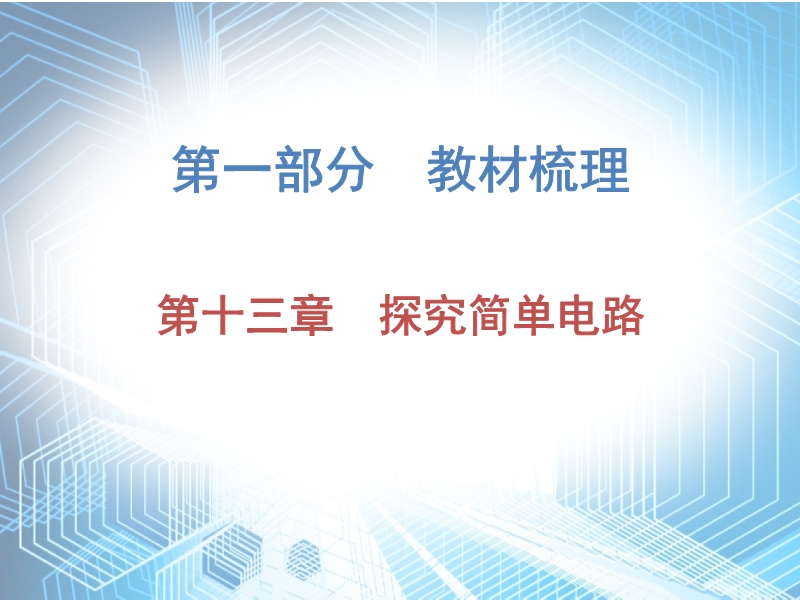 第一部分　教材梳理

第十三章　探究简单电路